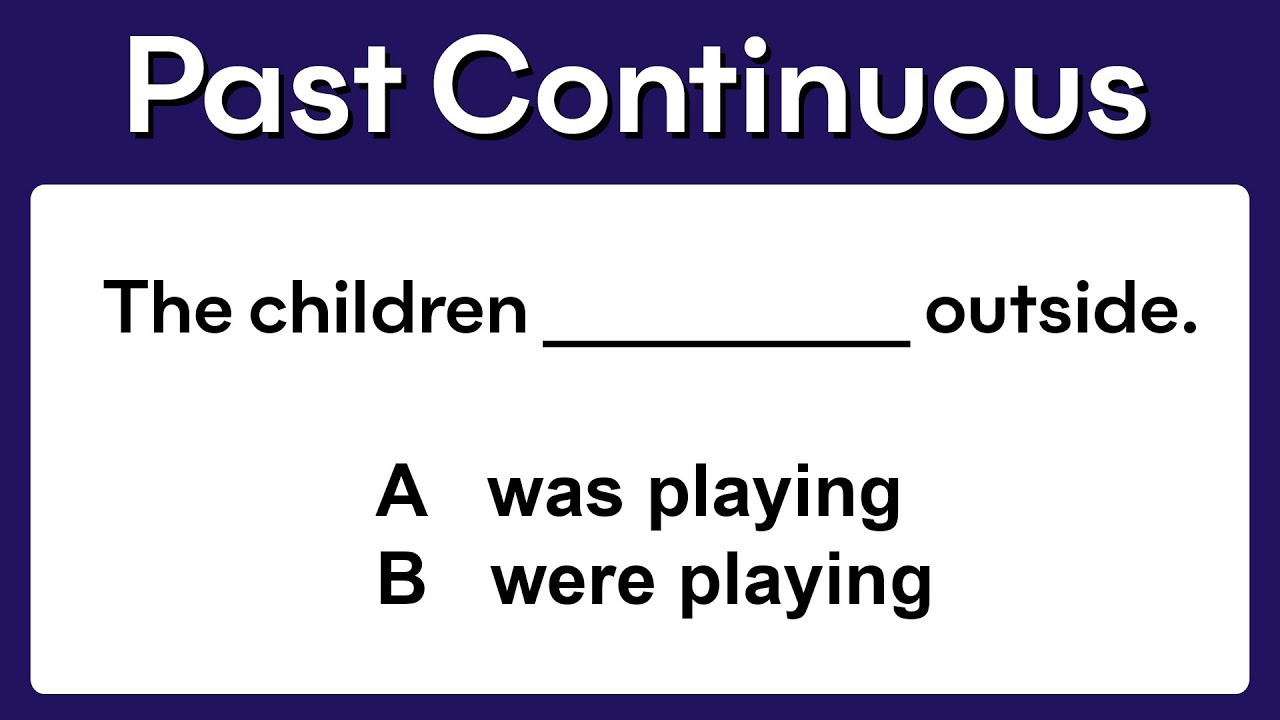 Past Continuous

The children __________ outside.

A was playing
B were playing